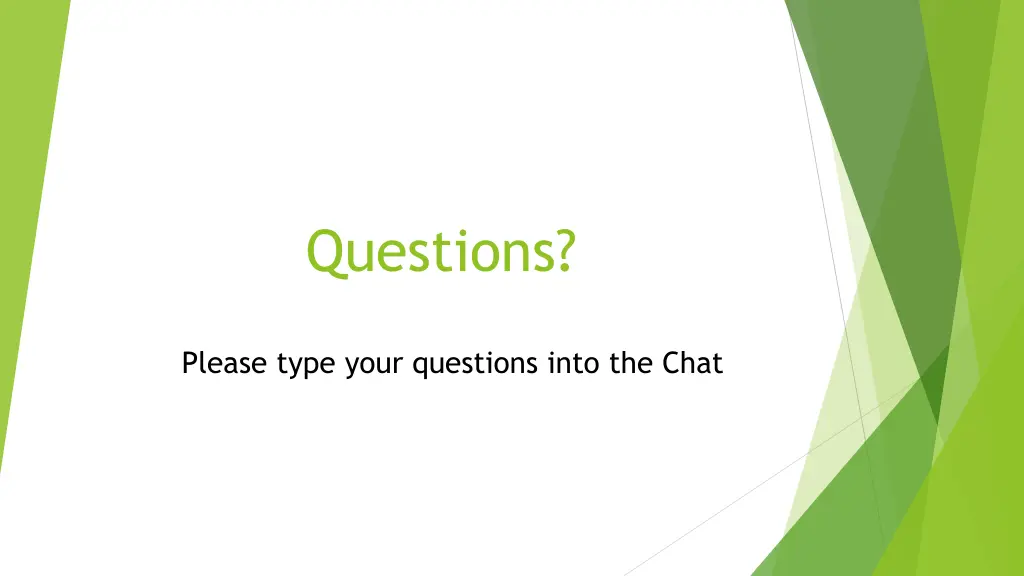 Questions?

Please type your questions into the Chat